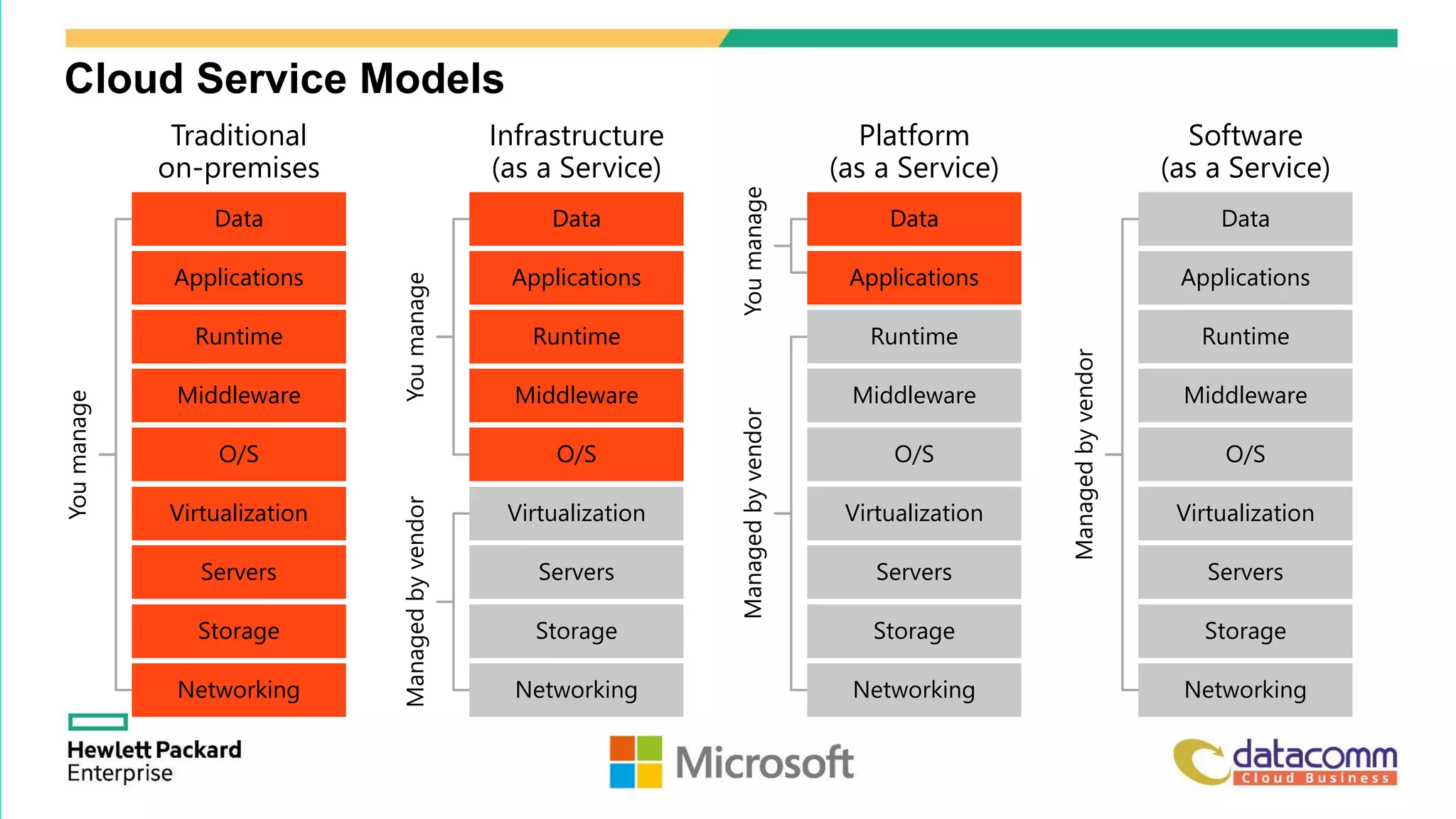 Cloud Service Models

Traditional on-premises

You manage

Data
Applications
Runtime
Middleware
O/S
Virtualization
Servers
Storage
Networking

Infrastructure (as a Service)

You manage

Data
Applications
Runtime
Middleware
O/S

Managed by vendor

Virtualization
Servers
Storage
Networking

Platform (as a Service)

You manage

Data
Applications

Managed by vendor

Runtime
Middleware
O/S
Virtualization
Servers
Storage
Networking

Software (as a Service)

Managed by vendor

Data
Applications
Runtime
Middleware
O/S
Virtualization
Servers
Storage
Networking

Hewlett Packard Enterprise

Microsoft

datacomm Cloud Business